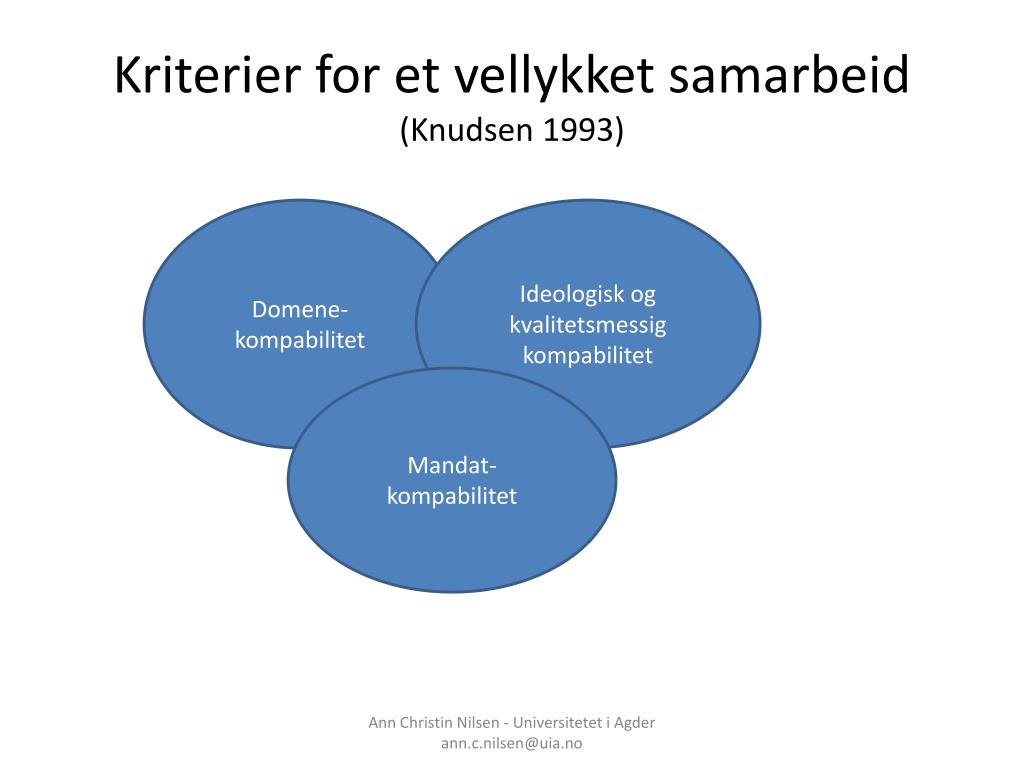 Kriterier for et vellykket samarbeid
(Knudsen 1993)

Domene-kompabilitet

Ideologisk og kvalitetsmessig kompabilitet

Mandat-kompabilitet

Ann Christin Nilsen - Universitetet i Agder
ann.c.nilsen@uia.no